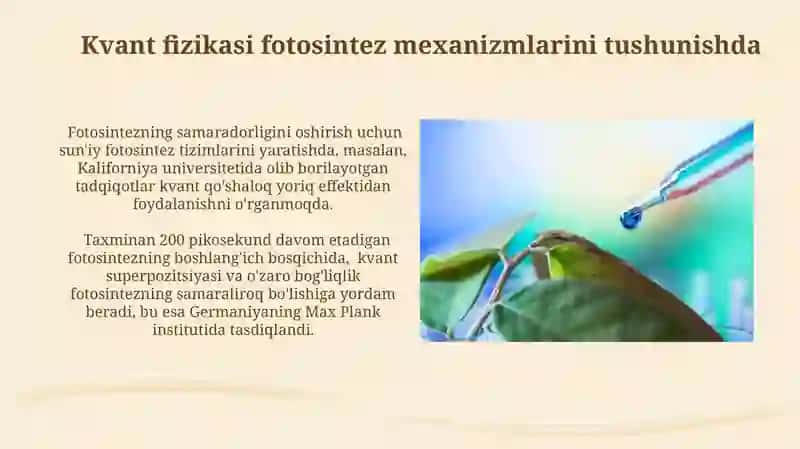 Kvant fizikasi fotosintez mexanizmlarini tushunishda

Fotosintezning samaradorligini oshirish uchun sun'iy fotosintez tizimlarini yaratishda, masalan, Kaliforniya universitetida olib borilayotgan tadqiqotlar kvant qo'shaloq yoriq effektidan foydalanishni o'rganmoqda.

Taxminan 200 pikosekund davom etadigan fotosintezning boshlang'ich bosqichida, kvant superpozitsiyasi va o'zaro bog'liqlik fotosintezning samaraliroq bo'lishiga yordam beradi, bu esa Germaniyaning Max Plank institutida tasdiqlandi.